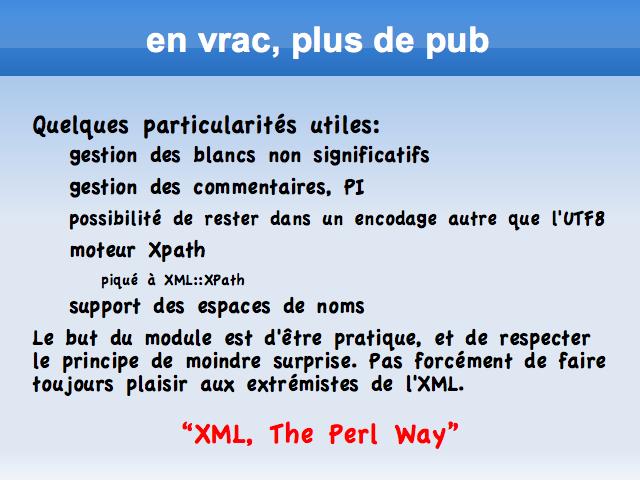 en vrac, plus de pub

Quelques particularités utiles:

gestion des blancs non significatifs

gestion des commentaires, PI

possibilité de rester dans un encodage autre que l'UTF8

moteur Xpath

piqué à XML::XPath

support des espaces de noms

Le but du module est d'être pratique, et de respecter le principe de moindre surprise. Pas forcément de faire toujours plaisir aux extrémistes de l'XML.

“XML, The Perl Way”